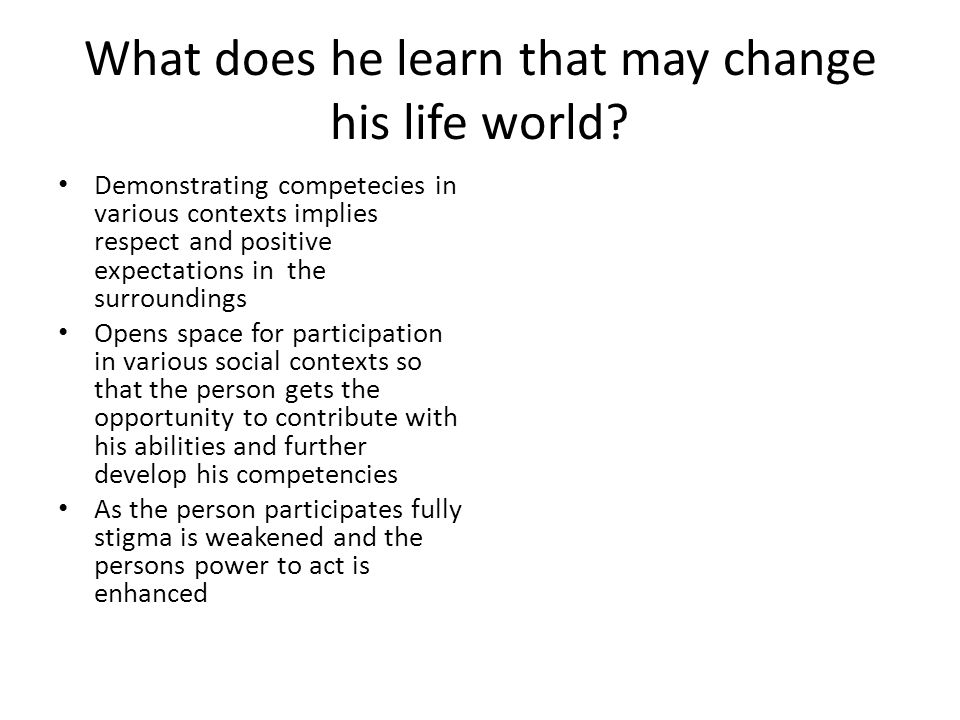 What does he learn that may change his life world?

• Demonstrating competecies in various contexts implies respect and positive expectations in the surroundings
• Opens space for participation in various social contexts so that the person gets the opportunity to contribute with his abilities and further develop his competencies
• As the person participates fully stigma is weakened and the persons power to act is enhanced